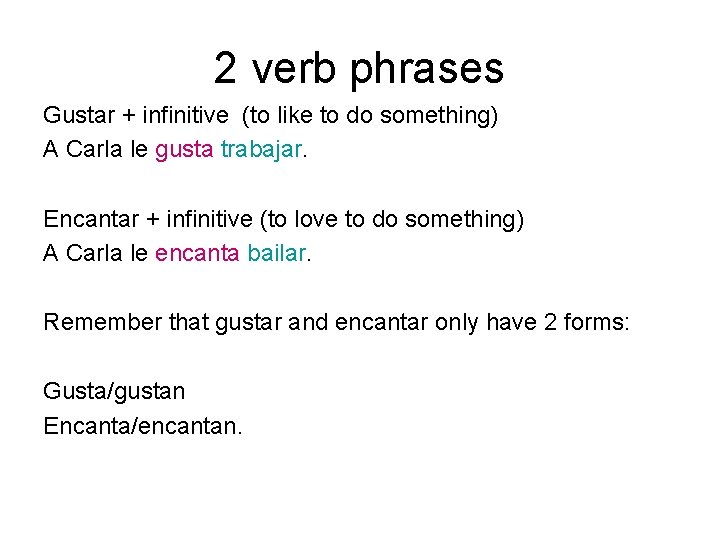 2 verb phrases

Gustar + infinitive (to like to do something)
A Carla le gusta trabajar.

Encantar + infinitive (to love to do something)
A Carla le encanta bailar.

Remember that gustar and encantar only have 2 forms:

Gusta/gustan
Encanta/encantan.